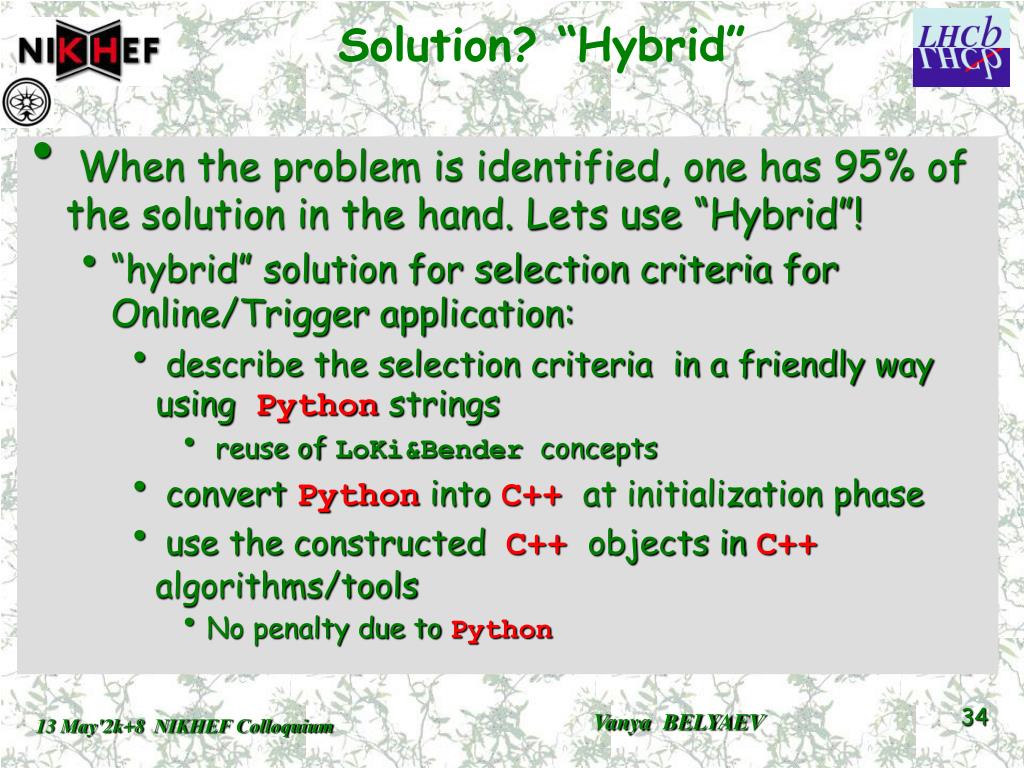 NIKHEF

Solution? “Hybrid”

LHCb

• When the problem is identified, one has 95% of the solution in the hand. Lets use “Hybrid”!

• “hybrid” solution for selection criteria for Online/Trigger application:

• describe the selection criteria in a friendly way using Python strings

• reuse of LoKi&Bender concepts

• convert Python into C++ at initialization phase

• use the constructed C++ objects in C++ algorithms/tools

• No penalty due to Python

13 May'2k+8 NIKHEF Colloquium

Vanya BELYAEV

34